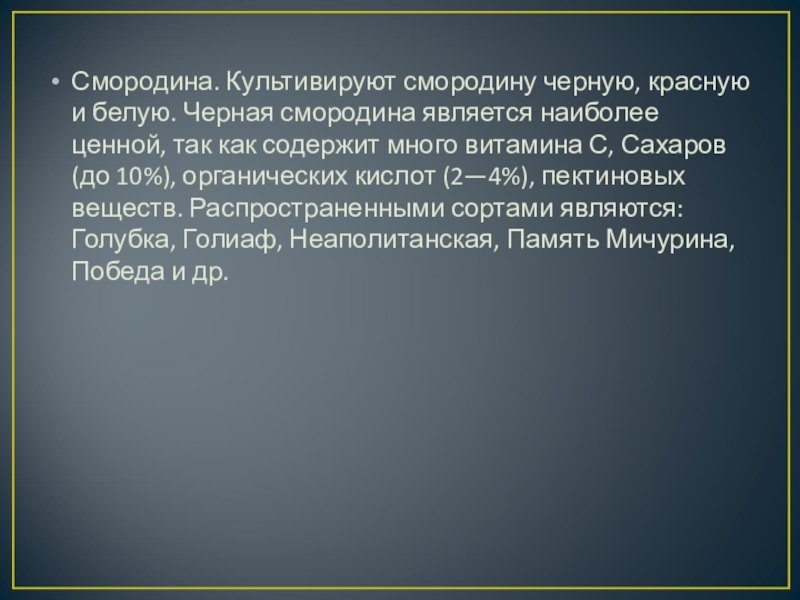 • Смородина. Культивируют смородину черную, красную и белую. Черная смородина является наиболее ценной, так как содержит много витамина С, Сахаров (до 10%), органических кислот (2—4%), пектиновых веществ. Распространенными сортами являются: Голубка, Голиаф, Неаполитанская, Память Мичурина, Победа и др.